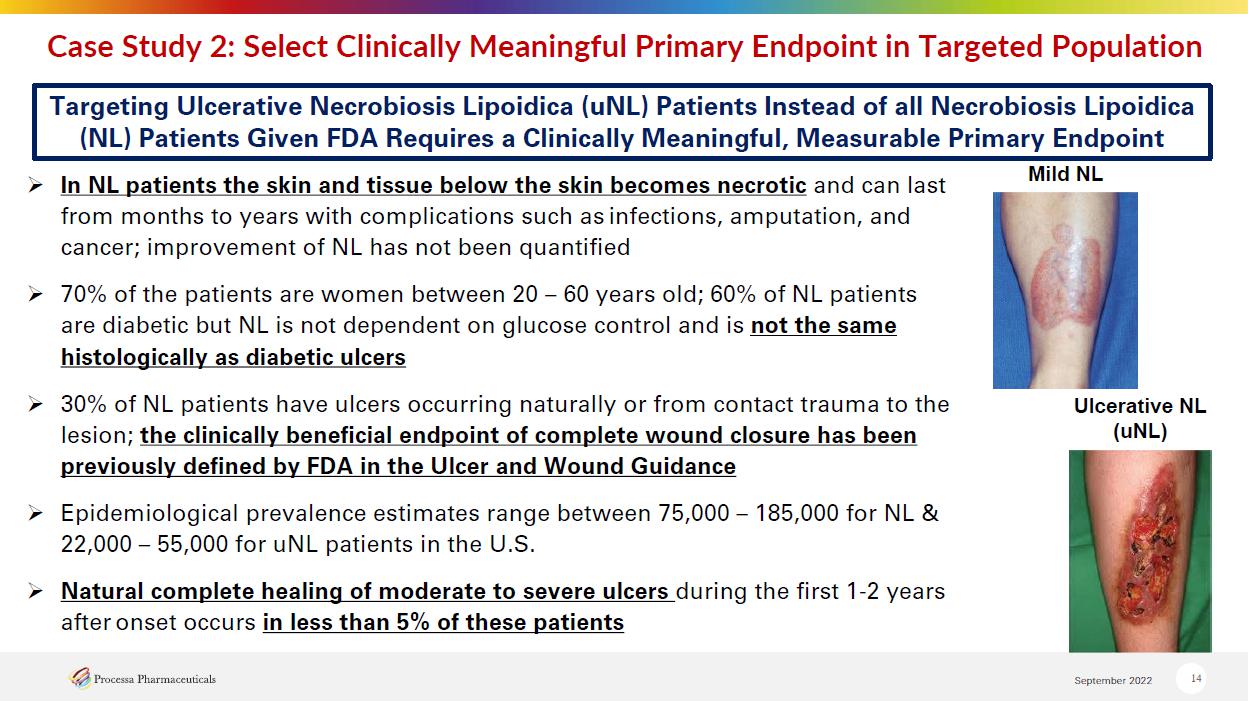 Case Study 2: Select Clinically Meaningful Primary Endpoint in Targeted Population

Targeting Ulcerative Necrobiosis Lipoidica (uNL) Patients Instead of all Necrobiosis Lipoidica (NL) Patients Given FDA Requires a Clinically Meaningful, Measurable Primary Endpoint

➢ In NL patients the skin and tissue below the skin becomes necrotic and can last from months to years with complications such as infections, amputation, and cancer; improvement of NL has not been quantified

➢ 70% of the patients are women between 20 – 60 years old; 60% of NL patients are diabetic but NL is not dependent on glucose control and is not the same histologically as diabetic ulcers

➢ 30% of NL patients have ulcers occurring naturally or from contact trauma to the lesion; the clinically beneficial endpoint of complete wound closure has been previously defined by FDA in the Ulcer and Wound Guidance

➢ Epidemiological prevalence estimates range between 75,000 – 185,000 for NL & 22,000 – 55,000 for uNL patients in the U.S.

➢ Natural complete healing of moderate to severe ulcers during the first 1-2 years after onset occurs in less than 5% of these patients

Mild NL

Ulcerative NL (uNL)

Processa Pharmaceuticals

September 2022

14